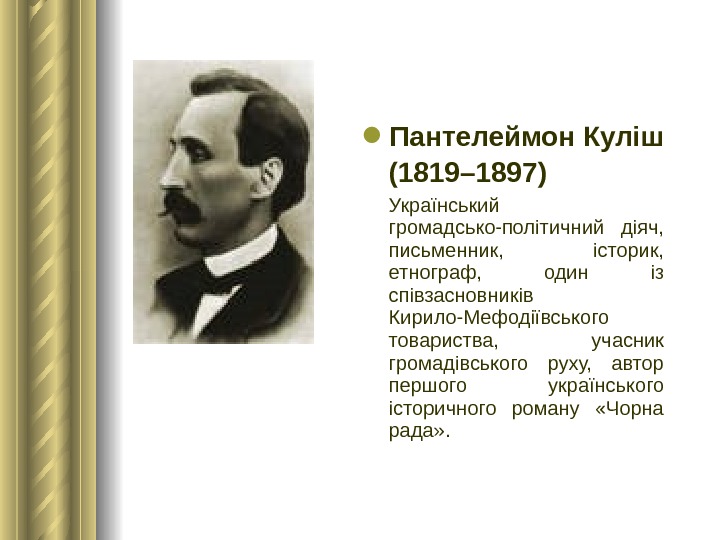 Пантелеймон Куліш (1819–1897)

Український громадсько-політичний діяч, письменник, історик, етнограф, один із співзасновників Кирило-Мефодіївського товариства, учасник громадівського руху, автор першого українського історичного роману «Чорна рада».